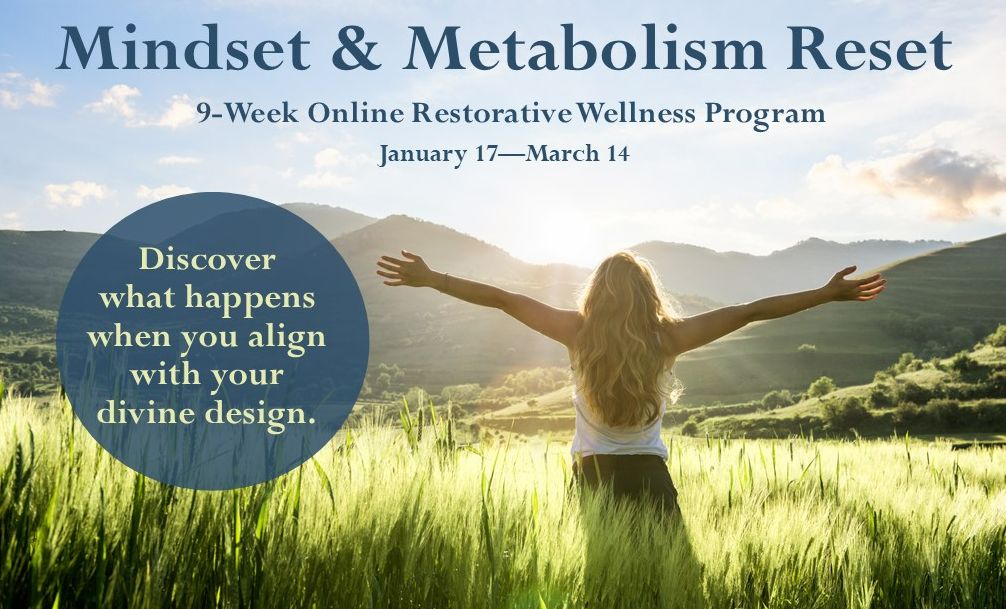 Mindset & Metabolism Reset

9-Week Online Restorative Wellness Program

January 17—March 14

Discover what happens when you align with your divine design.